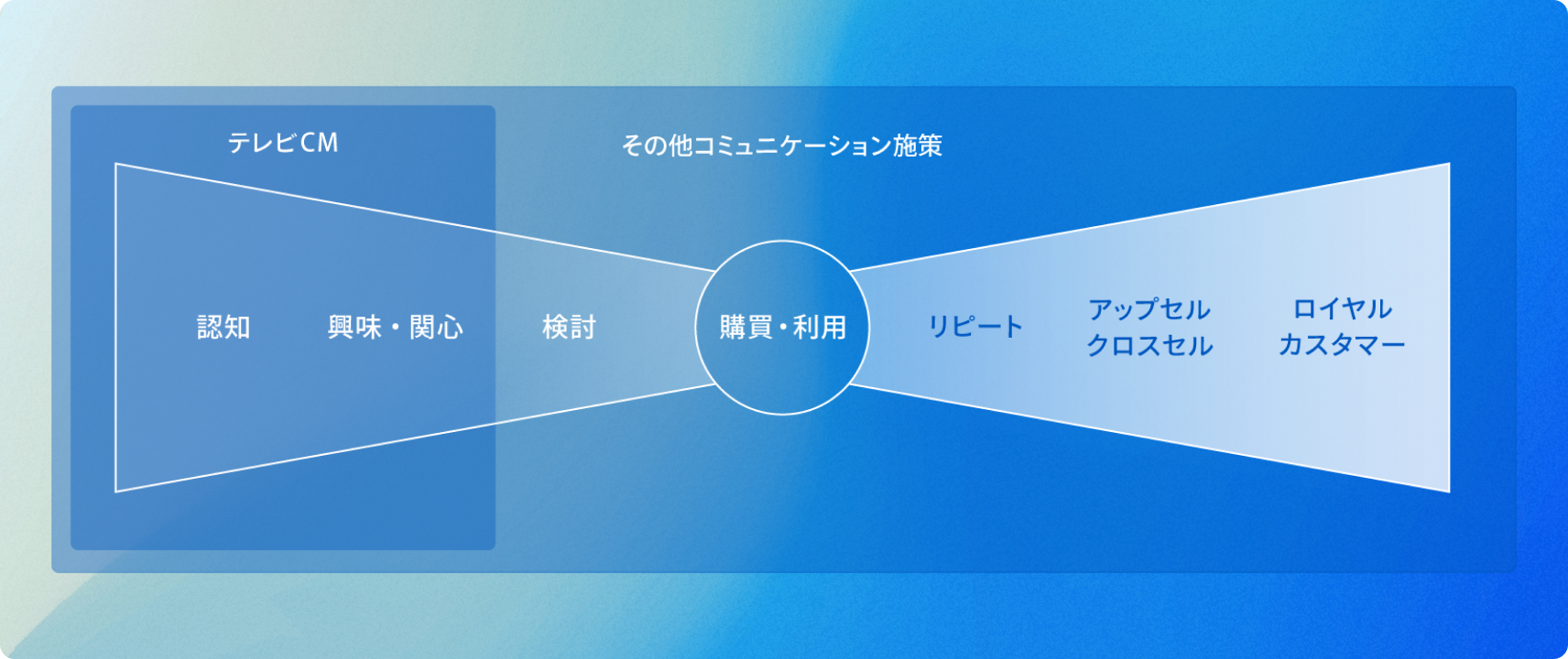 テレビCM

その他コミュニケーション施策

認知

興味・関心

検討

購買・利用

リピート

アップセル
クロスセル

ロイヤル
カスタマー